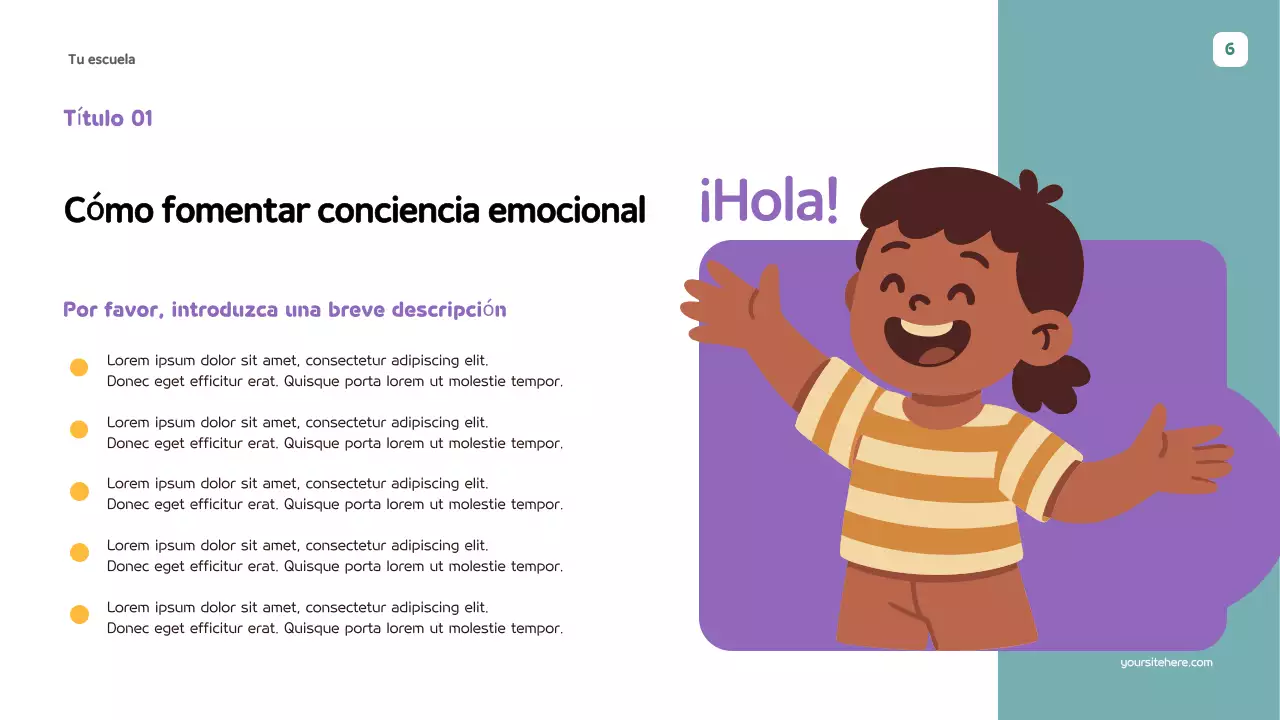 Tu escuela

6

Título 01

Cómo fomentar conciencia emocional

¡Hola!

Por favor, introduzca una breve descripción

Lorem ipsum dolor sit amet, consectetur adipiscing elit. Donec eget efficitur erat. Quisque porta lorem ut molestie tempor.

Lorem ipsum dolor sit amet, consectetur adipiscing elit. Donec eget efficitur erat. Quisque porta lorem ut molestie tempor.

Lorem ipsum dolor sit amet, consectetur adipiscing elit. Donec eget efficitur erat. Quisque porta lorem ut molestie tempor.

Lorem ipsum dolor sit amet, consectetur adipiscing elit. Donec eget efficitur erat. Quisque porta lorem ut molestie tempor.

Lorem ipsum dolor sit amet, consectetur adipiscing elit. Donec eget efficitur erat. Quisque porta lorem ut molestie tempor.

yoursitehere.com